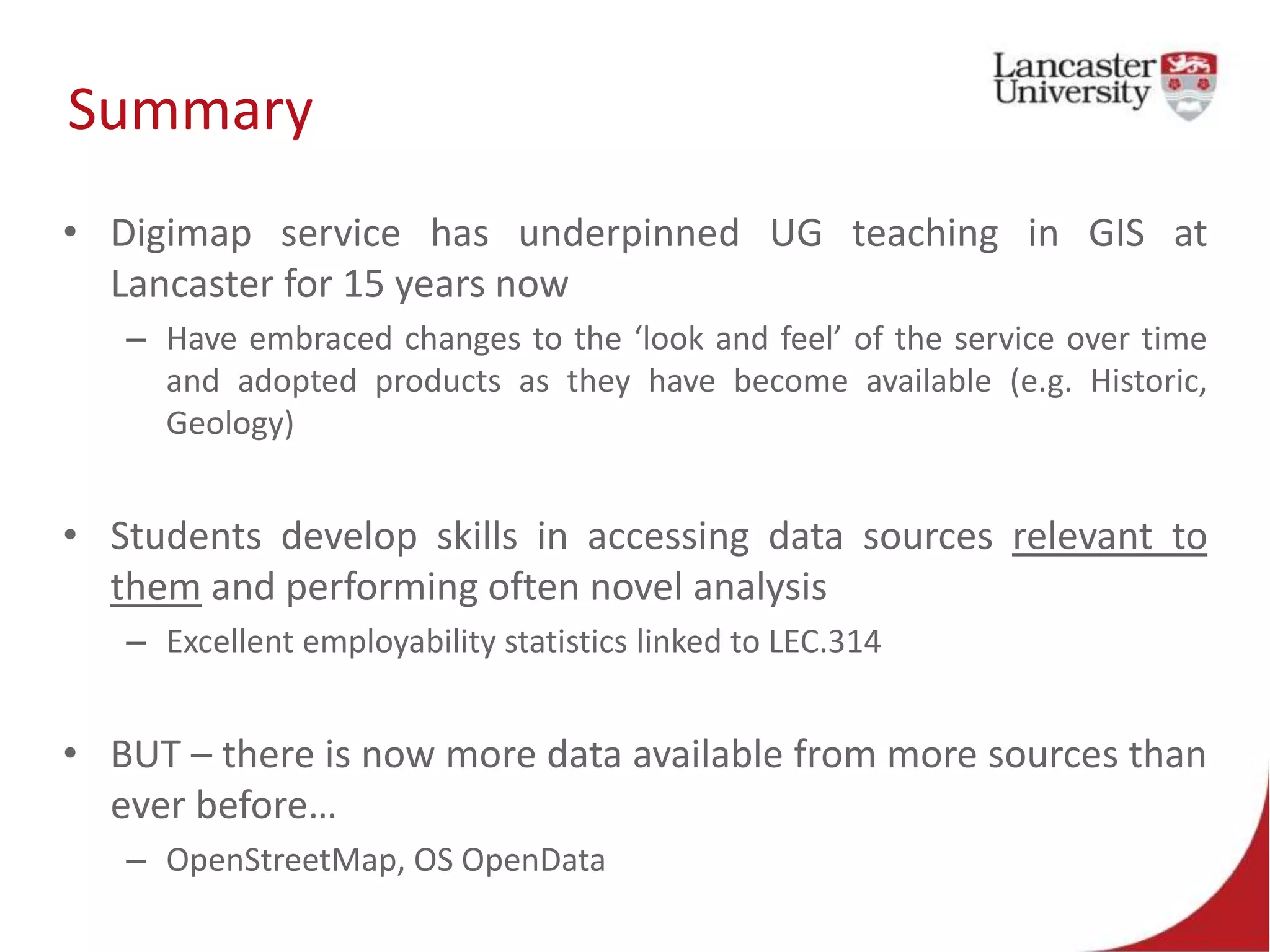 Summary

Lancaster University

• Digimap service has underpinned UG teaching in GIS at Lancaster for 15 years now
– Have embraced changes to the ‘look and feel’ of the service over time and adopted products as they have become available (e.g. Historic, Geology)

• Students develop skills in accessing data sources relevant to them and performing often novel analysis
– Excellent employability statistics linked to LEC.314

• BUT – there is now more data available from more sources than ever before…
– OpenStreetMap, OS OpenData